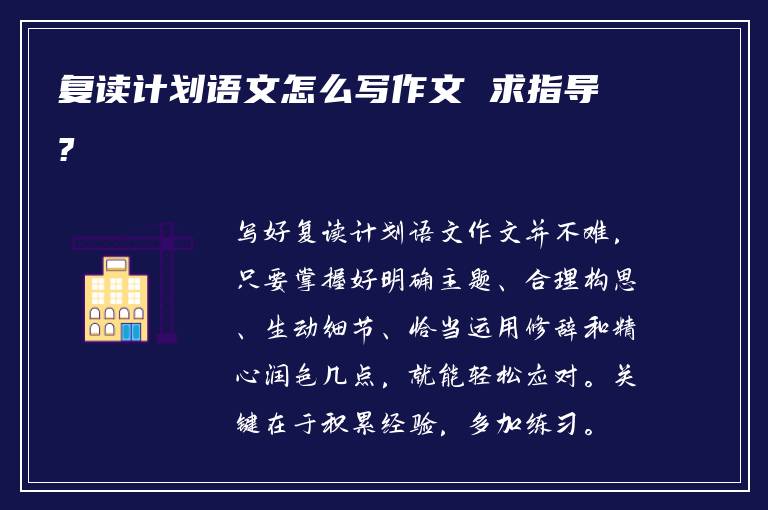 复读计划语文怎么写作文 求指导?

写好复读计划语文作文并不难，只要掌握好明确主题、合理构思、生动细节、恰当运用修辞和精心润色几点，就能轻松应对。关键在于积累经验，多加练习。